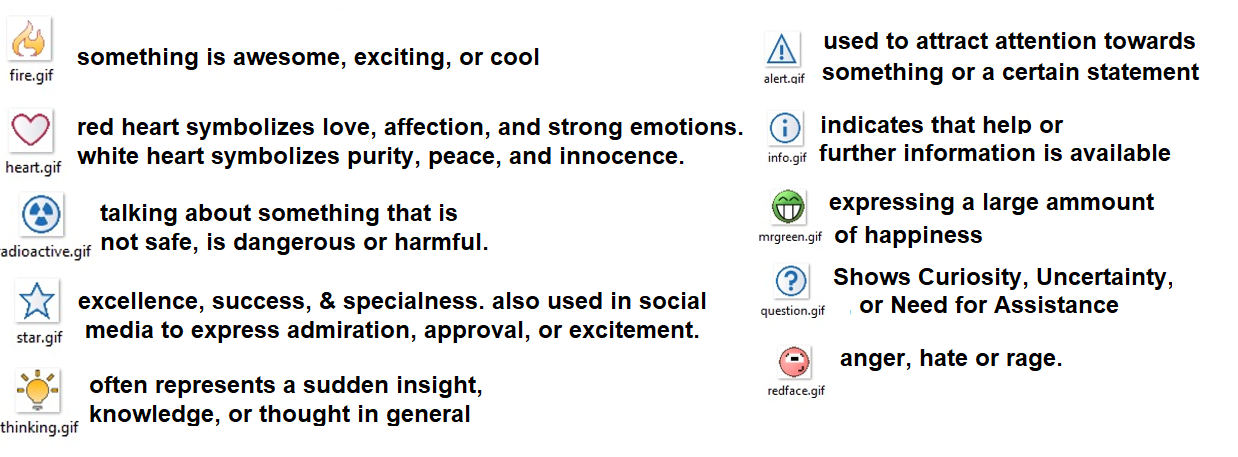 fire.gif
something is awesome, exciting, or cool

heart.gif
red heart symbolizes love, affection, and strong emotions. white heart symbolizes purity, peace, and innocence.

adioactive.gif
talking about something that is not safe, is dangerous or harmful.

star.gif
excellence, success, & specialness. also used in social media to express admiration, approval, or excitement.

thinking.gif
often represents a sudden insight, knowledge, or thought in general

alert.gif
used to attract attention towards something or a certain statement

info.gif
indicates that help or further information is available

mrgreen.gif
expressing a large ammount of happiness

question.gif
Shows Curiosity, Uncertainty, or Need for Assistance

redface.gif
anger, hate or rage.